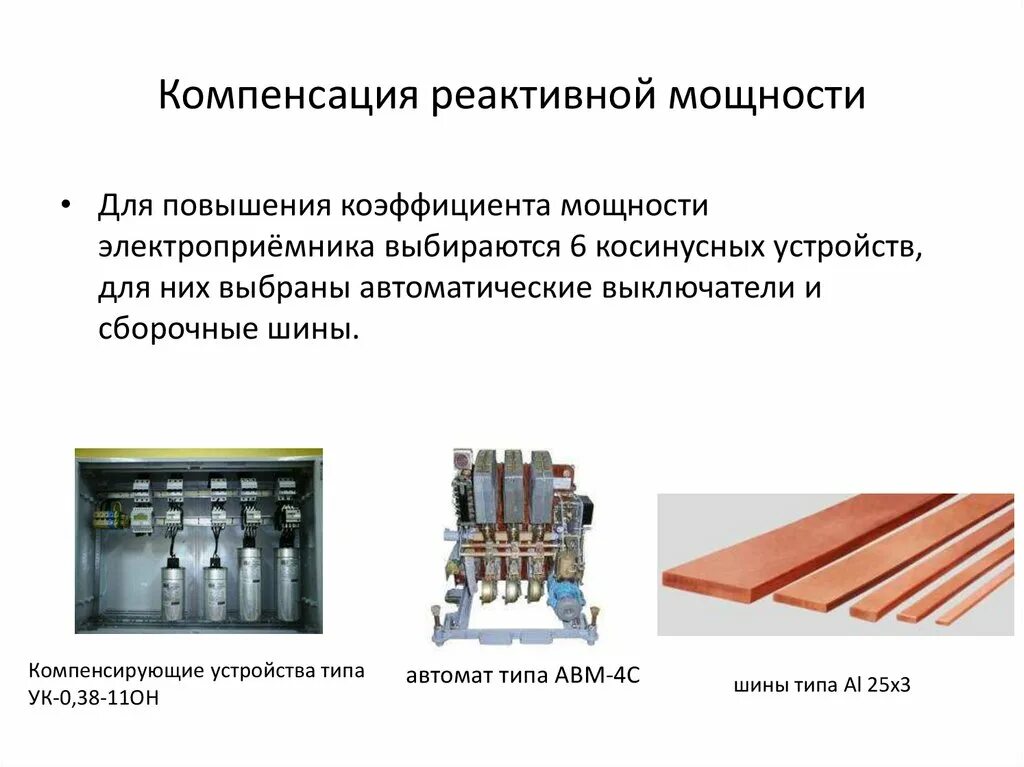 Компенсация реактивной мощности

• Для повышения коэффициента мощности электроприёмника выбираются 6 косинусных устройств, для них выбраны автоматические выключатели и сборочные шины.

Компенсирующие устройства типа УК-0,38-11ОН

автомат типа АВМ-4С

шины типа Al 25x3